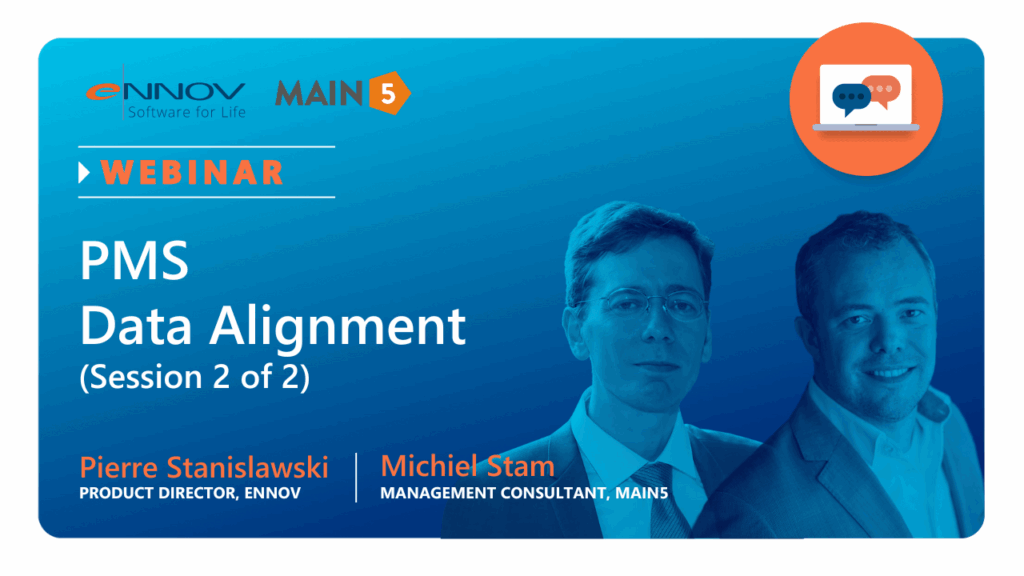 eNNOV
Software for Life

MAIN 5

WEBINAR

PMS
Data Alignment
(Session 2 of 2)

Pierre Stanislawski
PRODUCT DIRECTOR, ENNOV

Michiel Stam
MANAGEMENT CONSULTANT, MAIN5